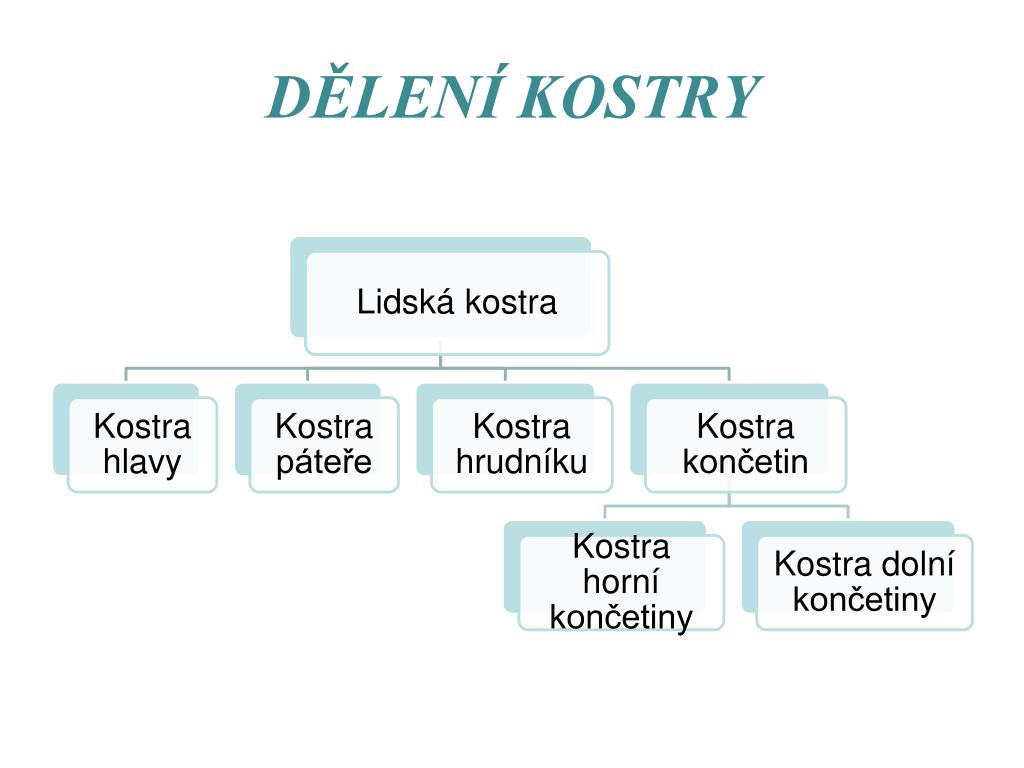 DĚLENÍ KOSTRY

Lidská kostra

Kostra hlavy

Kostra páteře

Kostra hrudníku

Kostra končetin

Kostra horní končetiny

Kostra dolní končetiny